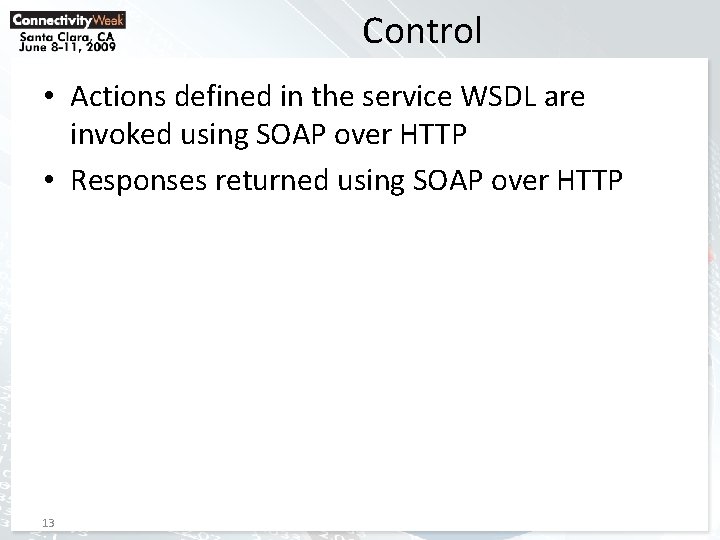 ConnectivityWeek
Santa Clara, CA
June 8-11, 2009

Control

• Actions defined in the service WSDL are invoked using SOAP over HTTP
• Responses returned using SOAP over HTTP

13